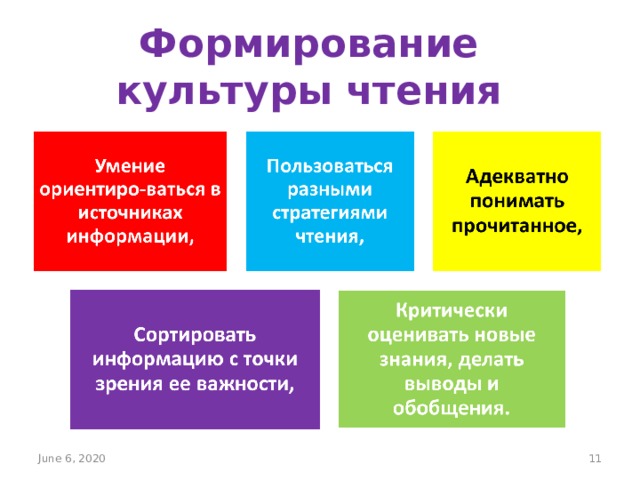 Формирование культуры чтения

Умение ориентиро-ваться в источниках информации,

Пользоваться разными стратегиями чтения,

Адекватно понимать прочитанное,

Сортировать информацию с точки зрения ее важности,

Критически оценивать новые знания, делать выводы и обобщения.

June 6, 2020

11